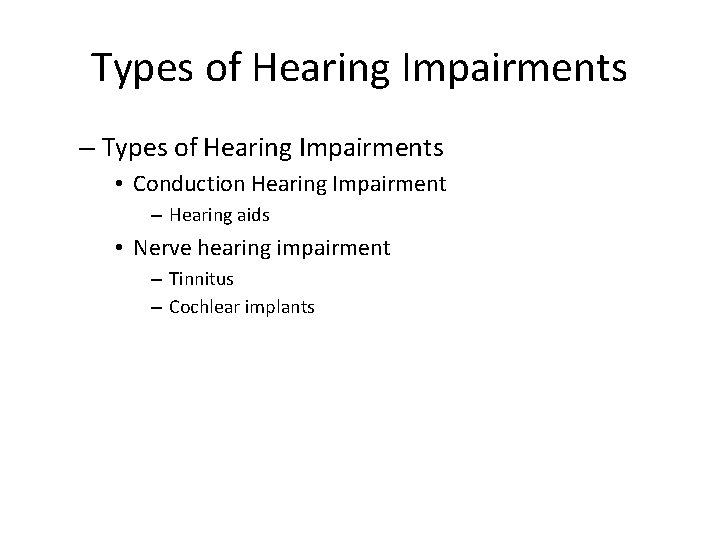 Types of Hearing Impairments

– Types of Hearing Impairments
• Conduction Hearing Impairment
– Hearing aids
• Nerve hearing impairment
– Tinnitus
– Cochlear implants